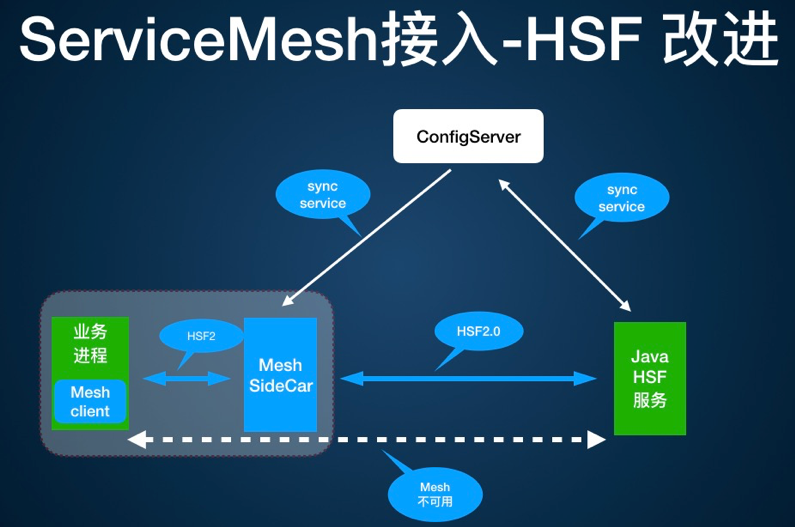 ServiceMesh接入-HSF 改进

ConfigServer

sync service

sync service

业务进程

Mesh client

HSF2

Mesh SideCar

HSF2.0

Java HSF 服务

Mesh 不可用